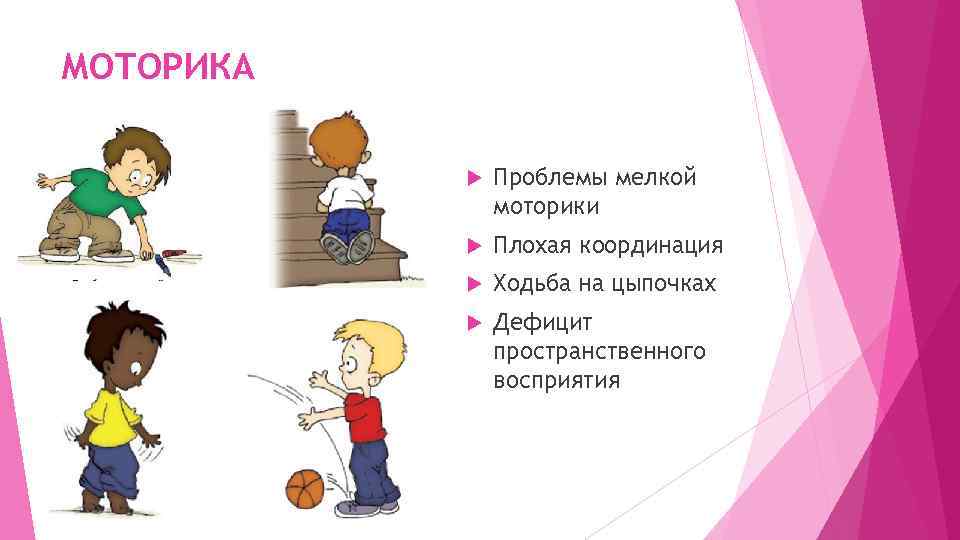 МОТОРИКА

Проблемы мелкой моторики

Плохая координация

Ходьба на цыпочках

Дефицит пространственного восприятия